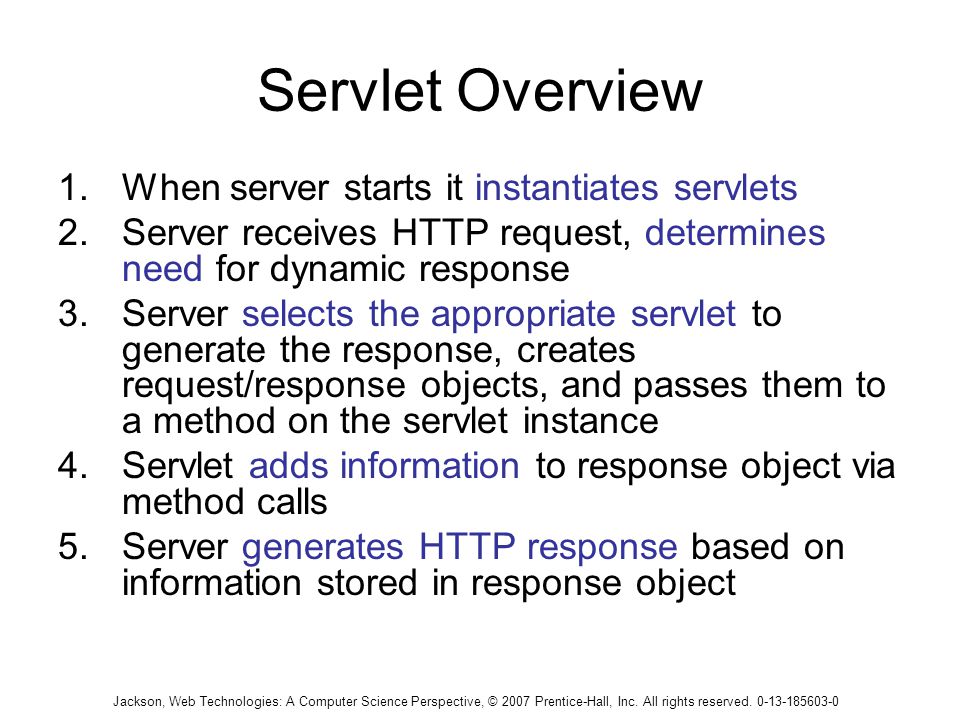 Servlet Overview

1. When server starts it instantiates servlets
2. Server receives HTTP request, determines need for dynamic response
3. Server selects the appropriate servlet to generate the response, creates request/response objects, and passes them to a method on the servlet instance
4. Servlet adds information to response object via method calls
5. Server generates HTTP response based on information stored in response object

Jackson, Web Technologies: A Computer Science Perspective, © 2007 Prentice-Hall, Inc. All rights reserved. 0-13-185603-0